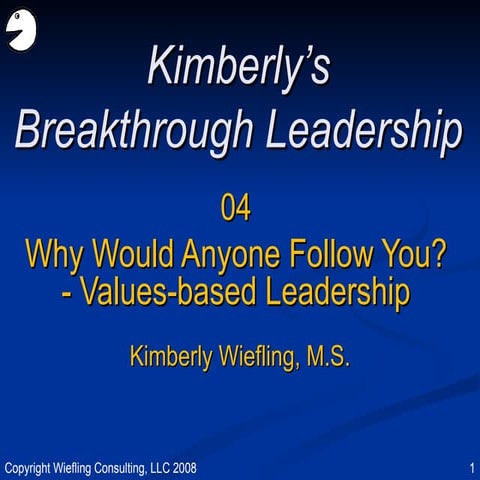 Kimberly's Breakthrough Leadership

04

Why Would Anyone Follow You? - Values-based Leadership

Kimberly Wiefling, M.S.

Copyright Wiefling Consulting, LLC 2008

1